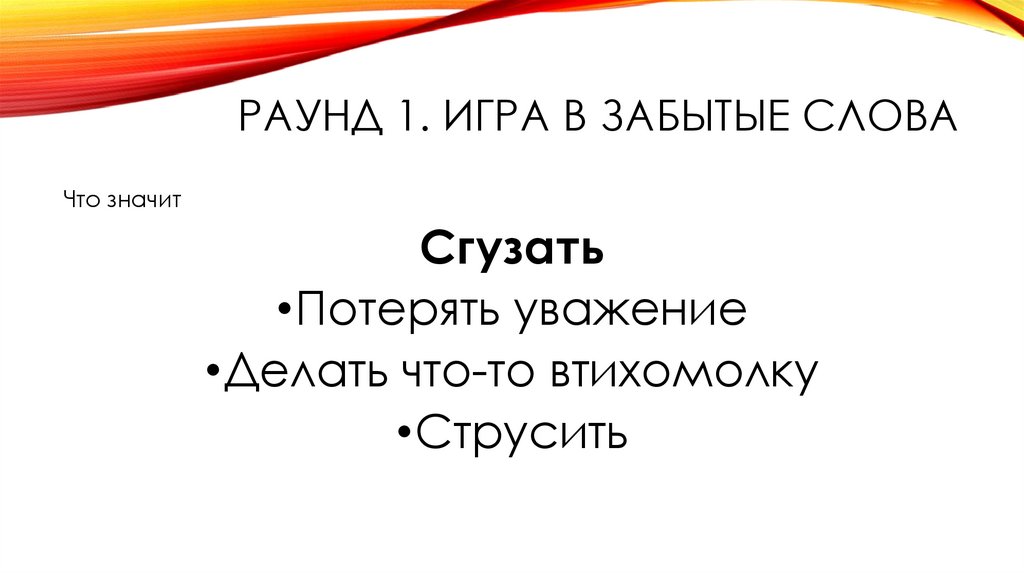 РАУНД 1. ИГРА В ЗАБЫТЫЕ СЛОВА

Что значит

Сгузать

•Потерять уважение

•Делать что-то втихомолку

•Струсить